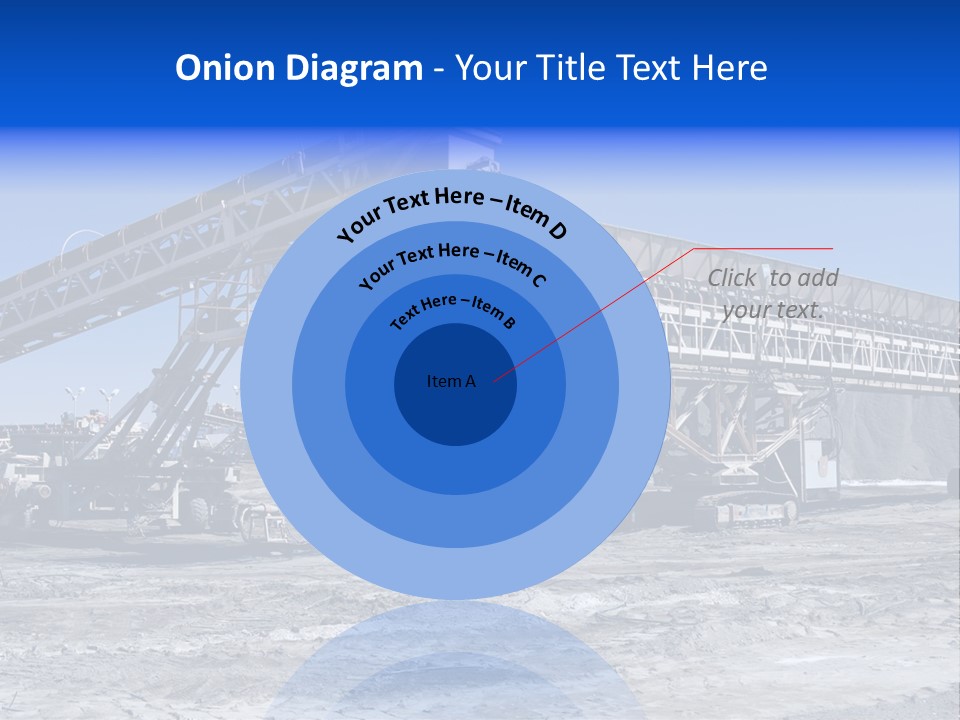 Onion Diagram - Your Title Text Here

Your Text Here – Item D

Your Text Here – Item C

Text Here – Item B

Item A

Click to add your text.